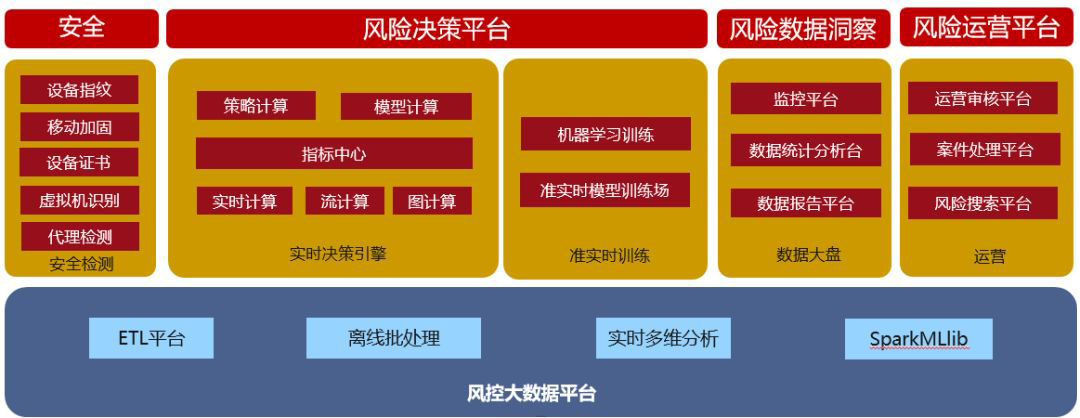 安全

设备指纹
移动加固
设备证书
虚拟机识别
代理检测
安全检测

风险决策平台

策略计算
模型计算
指标中心
实时计算
流计算
图计算
实时决策引擎

机器学习训练
准实时模型训练场
准实时训练

风险数据洞察

监控平台
数据统计分析台
数据报告平台
数据大盘

风险运营平台

运营审核平台
案件处理平台
风险搜索平台
运营

ETL平台
离线批处理
实时多维分析
SparkMLlib
风控大数据平台